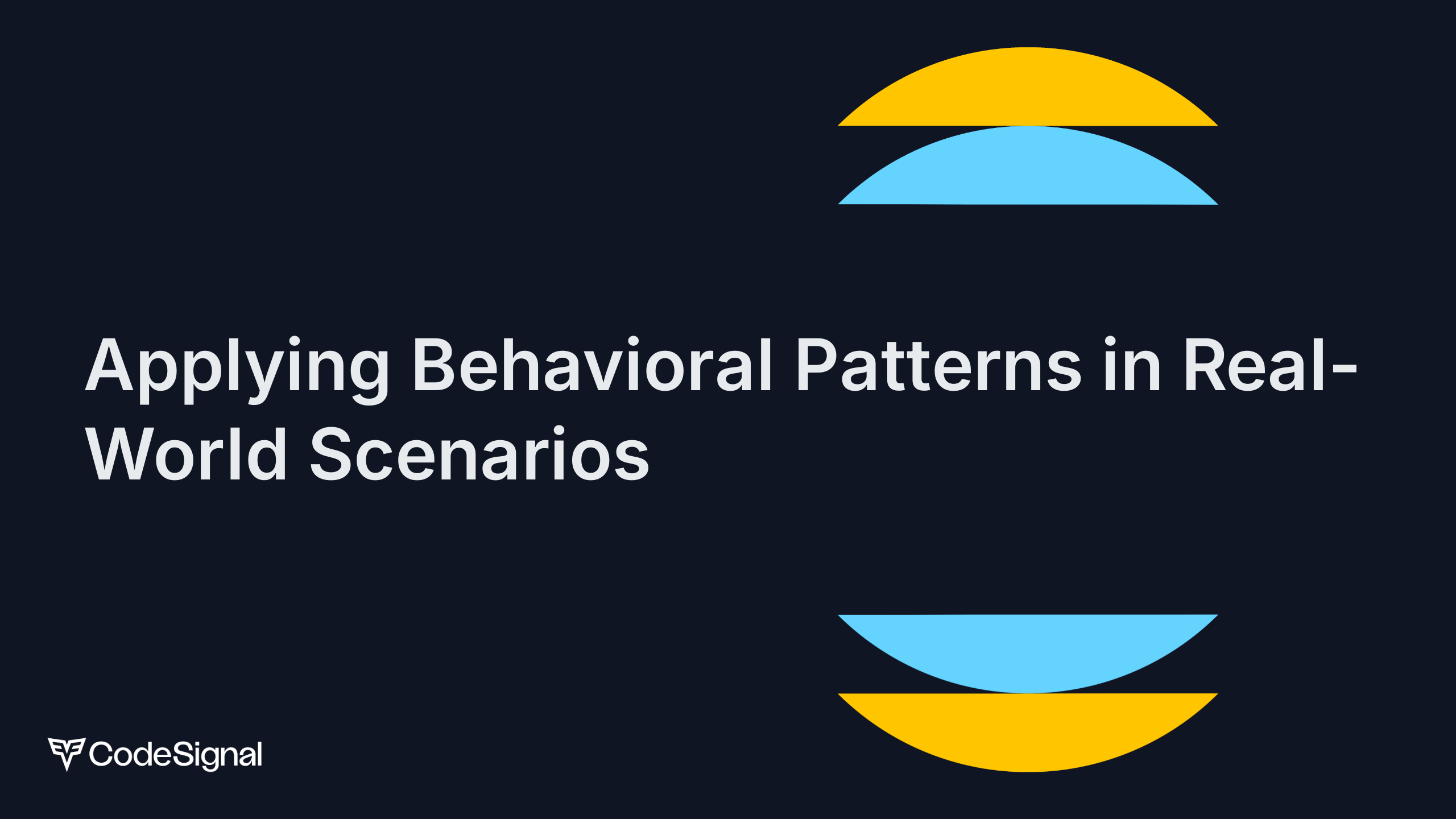 Applying Behavioral Patterns in Real-World Scenarios

CodeSignal